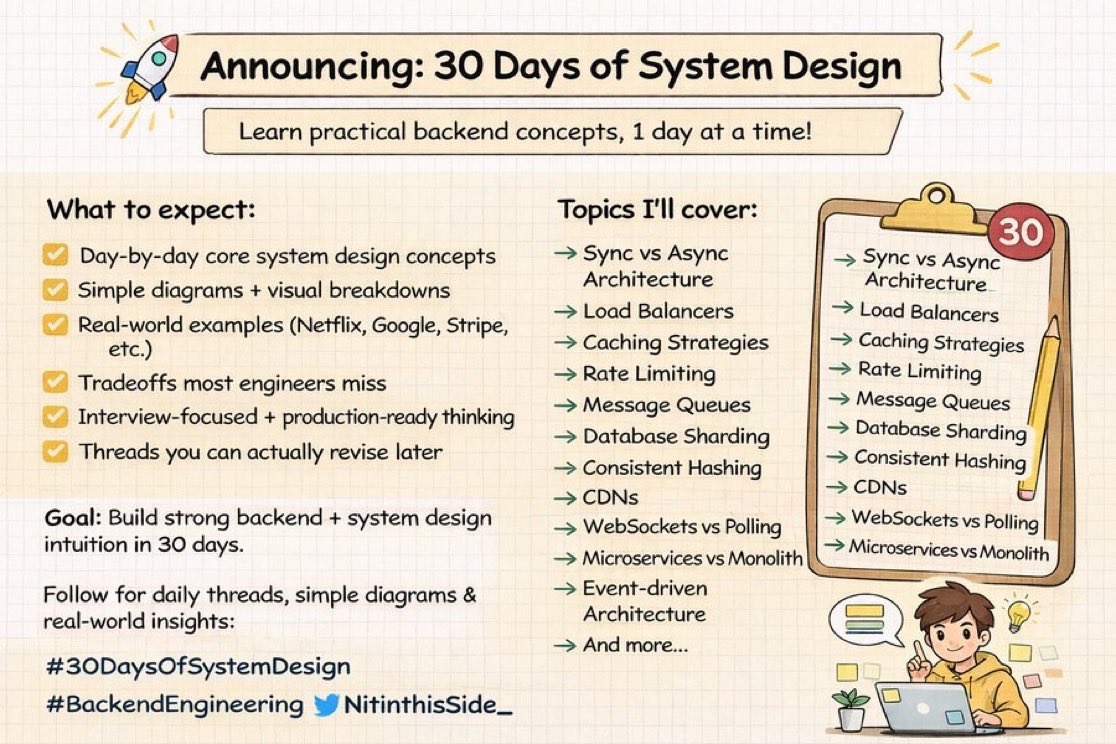 Announcing: 30 Days of System Design

Learn practical backend concepts, 1 day at a time!

What to expect:

Day-by-day core system design concepts
Simple diagrams + visual breakdowns
Real-world examples (Netflix, Google, Stripe, etc.)
Tradeoffs most engineers miss
Interview-focused + production-ready thinking
Threads you can actually revise later

Goal: Build strong backend + system design intuition in 30 days.

Follow for daily threads, simple diagrams & real-world insights:

#30DaysOfSystemDesign
#BackendEngineering NitinthisSide_

Topics I'll cover:

→ Sync vs Async Architecture
→ Load Balancers
→ Caching Strategies
→ Rate Limiting
→ Message Queues
→ Database Sharding
→ Consistent Hashing
→ CDNs
→ WebSockets vs Polling
→ Microservices vs Monolith
→ Event-driven Architecture
→ And more...

30

→ Sync vs Async Architecture
→ Load Balancers
→ Caching Strategies
→ Rate Limiting
→ Message Queues
→ Database Sharding
→ Consistent Hashing
→ CDNs
→ WebSockets vs Polling
→ Microservices vs Monolith